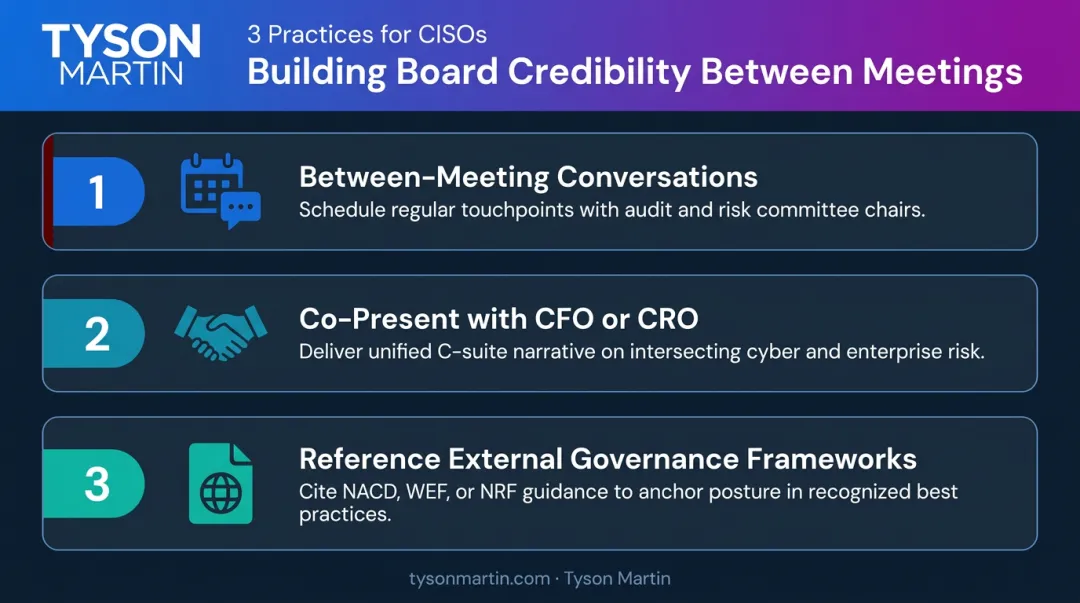 TYSON
MARTIN

3 Practices for CISOs
Building Board Credibility Between Meetings

1

Between-Meeting Conversations
Schedule regular touchpoints with audit and risk committee chairs.

2

Co-Present with CFO or CRO
Deliver unified C-suite narrative on intersecting cyber and enterprise risk.

3

Reference External Governance Frameworks
Cite NACD, WEF, or NRF guidance to anchor posture in recognized best practices.

tysonmartin.com · Tyson Martin